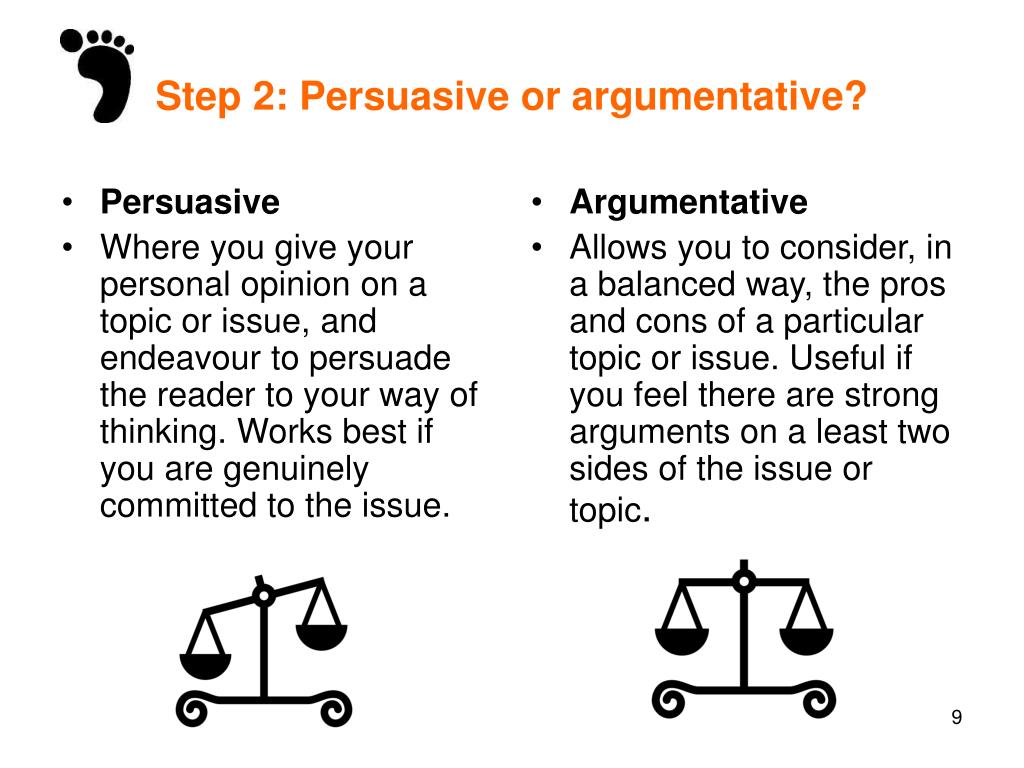 Step 2: Persuasive or argumentative?

• **Persuasive**
• Where you give your personal opinion on a topic or issue, and endeavour to persuade the reader to your way of thinking. Works best if you are genuinely committed to the issue.

• **Argumentative**
• Allows you to consider, in a balanced way, the pros and cons of a particular topic or issue. Useful if you feel there are strong arguments on a least two sides of the issue or topic.

9